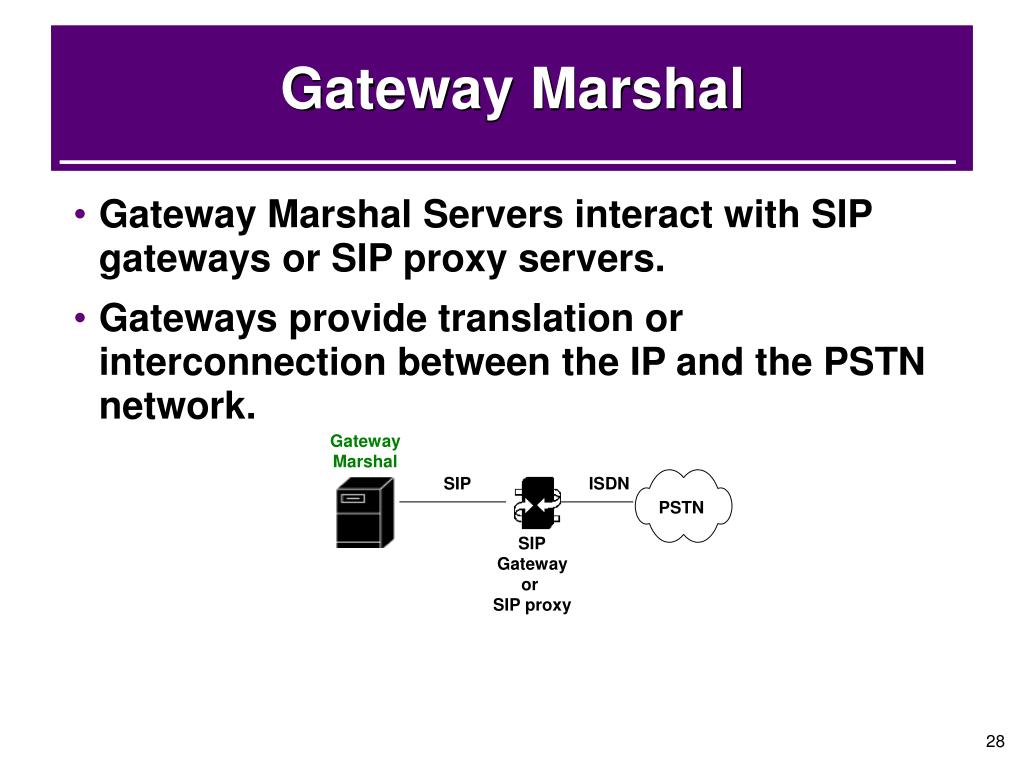 Gateway Marshal

• Gateway Marshal Servers interact with SIP gateways or SIP proxy servers.
• Gateways provide translation or interconnection between the IP and the PSTN network.

Gateway Marshal

SIP

ISDN

PSTN

SIP Gateway or SIP proxy

28